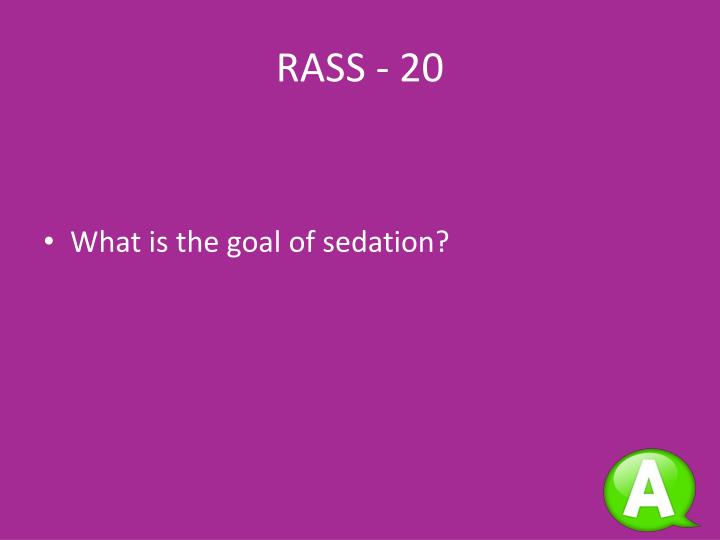 RASS - 20

• What is the goal of sedation?

A